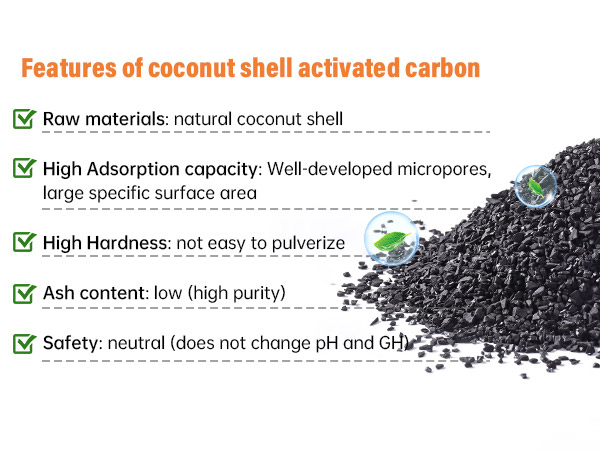 Features of coconut shell activated carbon

Raw materials: natural coconut shell

High Adsorption capacity: Well-developed micropores, large specific surface area

High Hardness: not easy to pulverize

Ash content: low (high purity)

Safety: neutral (does not change pH and GH)